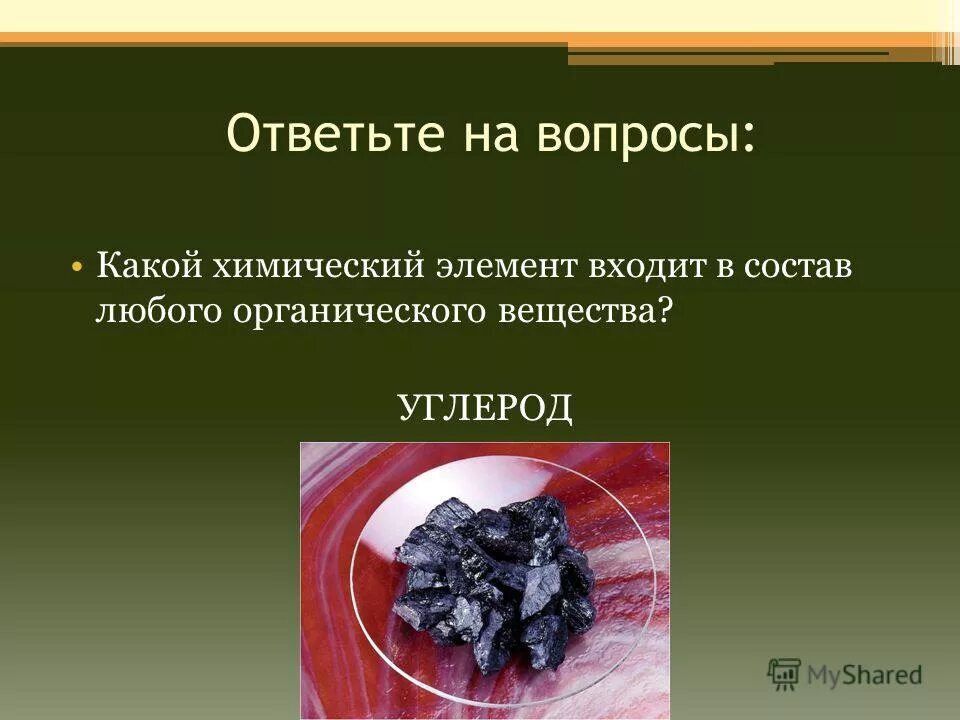 Ответьте на вопросы:

• Какой химический элемент входит в состав любого органического вещества?

УГЛЕРОД

MyShared